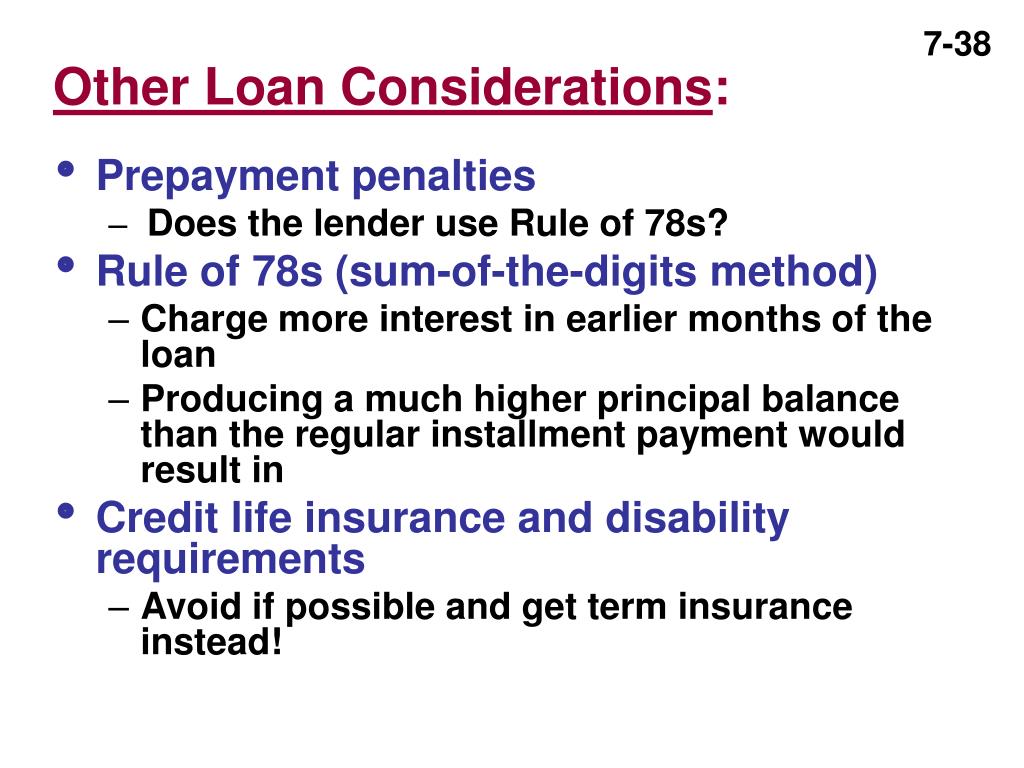 7-38

Other Loan Considerations:

• Prepayment penalties
– Does the lender use Rule of 78s?
• Rule of 78s (sum-of-the-digits method)
– Charge more interest in earlier months of the loan
– Producing a much higher principal balance than the regular installment payment would result in
• Credit life insurance and disability requirements
– Avoid if possible and get term insurance instead!